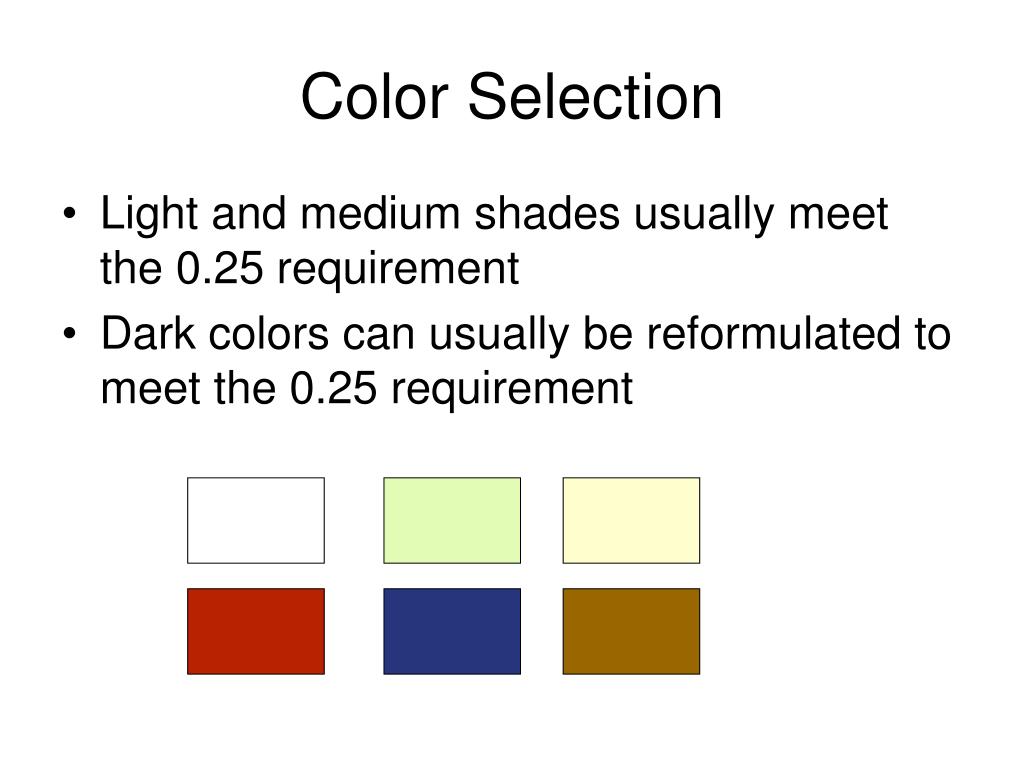 Color Selection

• Light and medium shades usually meet the 0.25 requirement
• Dark colors can usually be reformulated to meet the 0.25 requirement